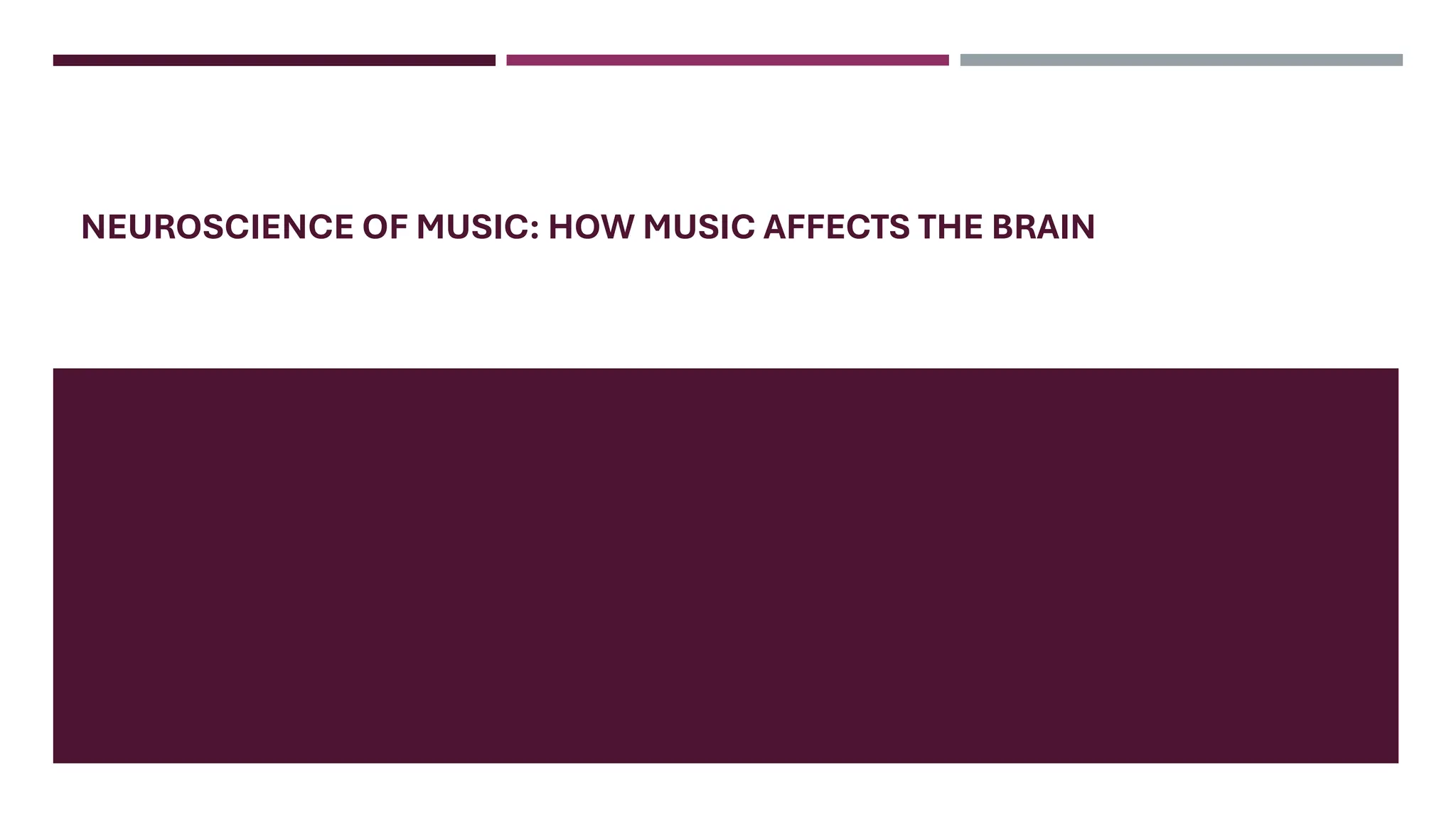 NEUROSCIENCE OF MUSIC: HOW MUSIC AFFECTS THE BRAIN